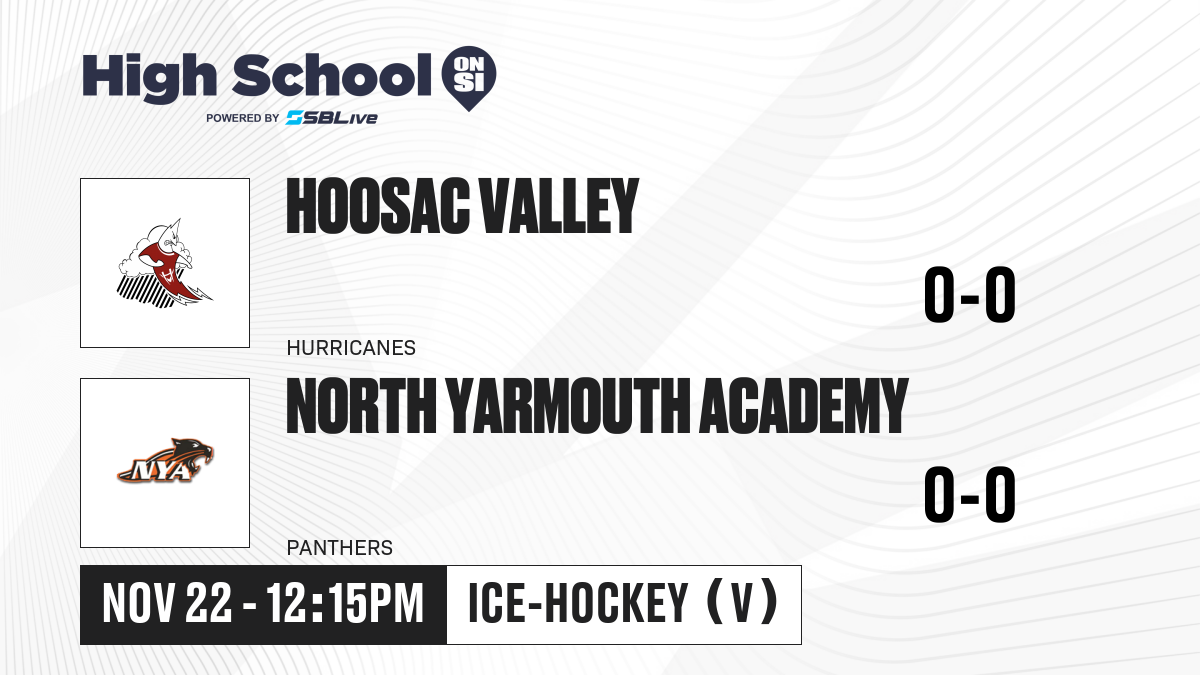 High School ON SI
POWERED BY SBLive

HOOSAC VALLEY
0-0
HURRICANES

NYA
NORTH YARMOUTH ACADEMY
0-0
PANTHERS

NOV 22 - 12:15PM
ICE-HOCKEY (V)